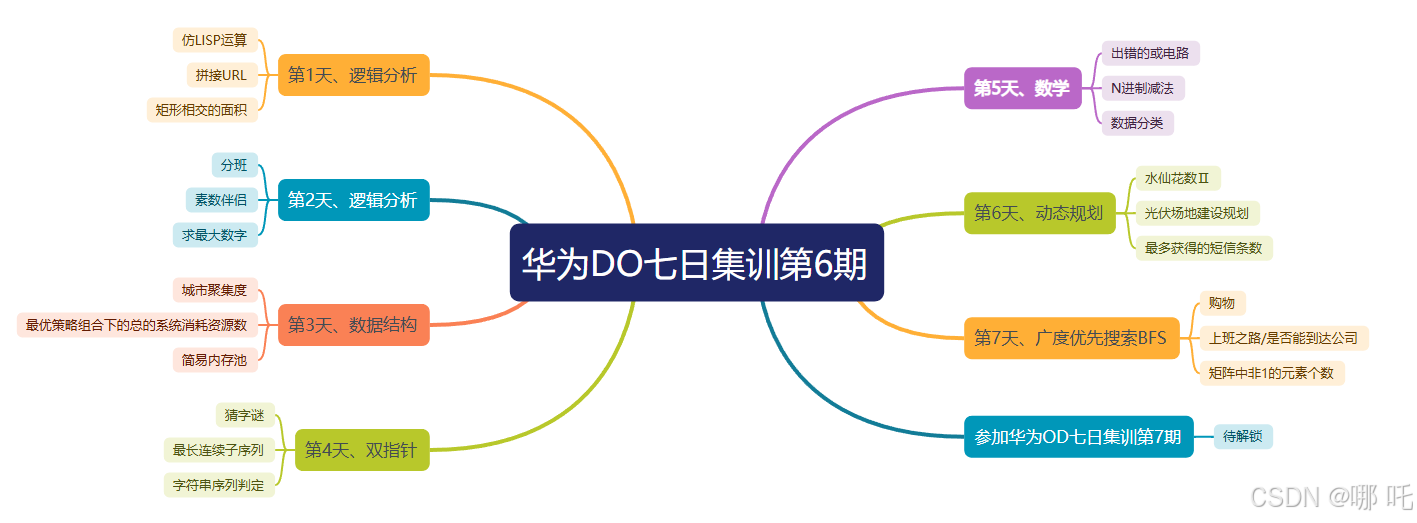 华为DO七日集训第6期

第1天、逻辑分析
仿LISP运算
拼接URL
矩形相交的面积

第2天、逻辑分析
分班
素数伴侣
求最大数字

第3天、数据结构
城市聚集度
最优策略组合下的总的系统消耗资源数
简易内存池

第4天、双指针
猜字谜
最长连续子序列
字符串序列判定

第5天、数学
出错的或电路
N进制减法
数据分类

第6天、动态规划
水仙花数II
光伏场地建设规划
最多获得的短信条数

第7天、广度优先搜索BFS
购物
上班之路/是否能到达公司
矩阵中非1的元素个数

参加华为OD七日集训第7期
待解锁

CSDN @哪 吒